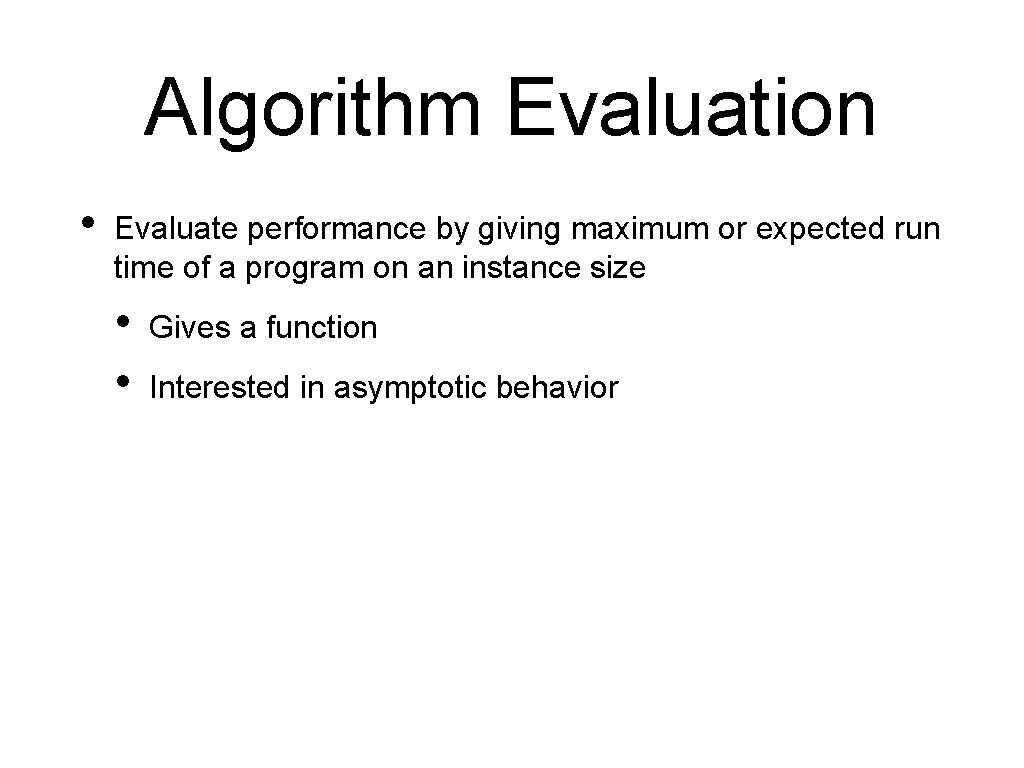 Algorithm Evaluation

• Evaluate performance by giving maximum or expected run time of a program on an instance size

• Gives a function

• Interested in asymptotic behavior